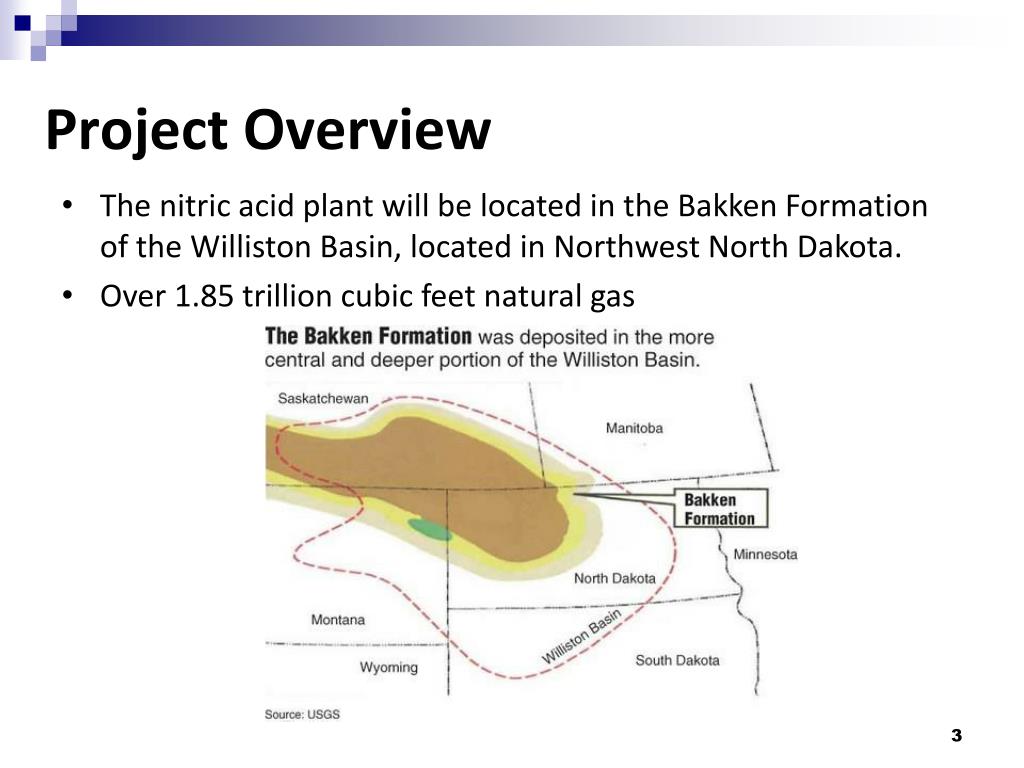 Project Overview

• The nitric acid plant will be located in the Bakken Formation of the Williston Basin, located in Northwest North Dakota.

• Over 1.85 trillion cubic feet natural gas

The Bakken Formation was deposited in the more central and deeper portion of the Williston Basin.

Saskatchewan

Manitoba

Bakken Formation

Minnesota

North Dakota

Montana

Williston Basin

Wyoming

South Dakota

Source: USGS

3